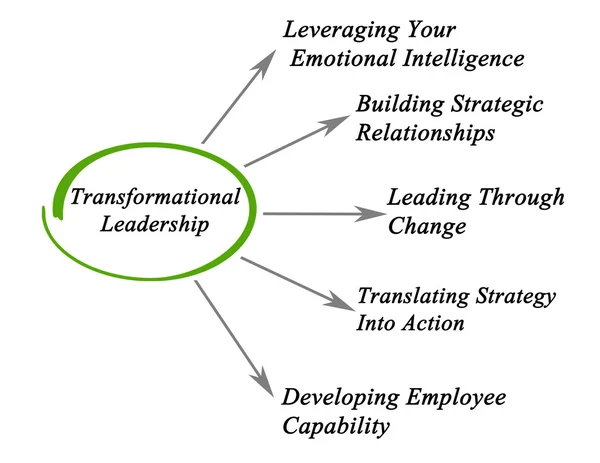 Transformational Leadership

Leveraging Your Emotional Intelligence

Building Strategic Relationships

Leading Through Change

Translating Strategy Into Action

Developing Employee Capability